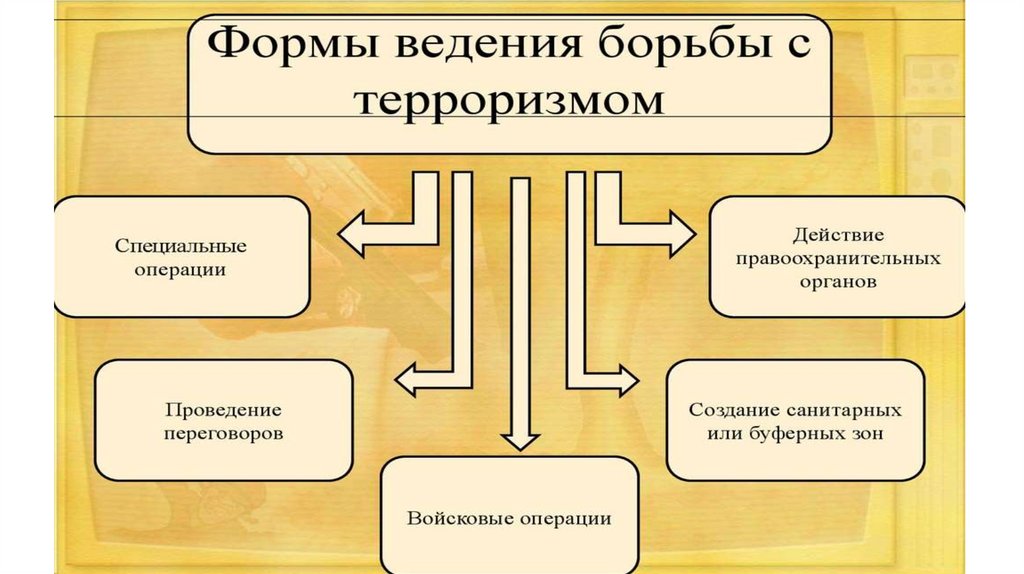 Формы ведения борьбы с терроризмом

Специальные операции

Действие правоохранительных органов

Проведение переговоров

Создание санитарных или буферных зон

Войсковые операции